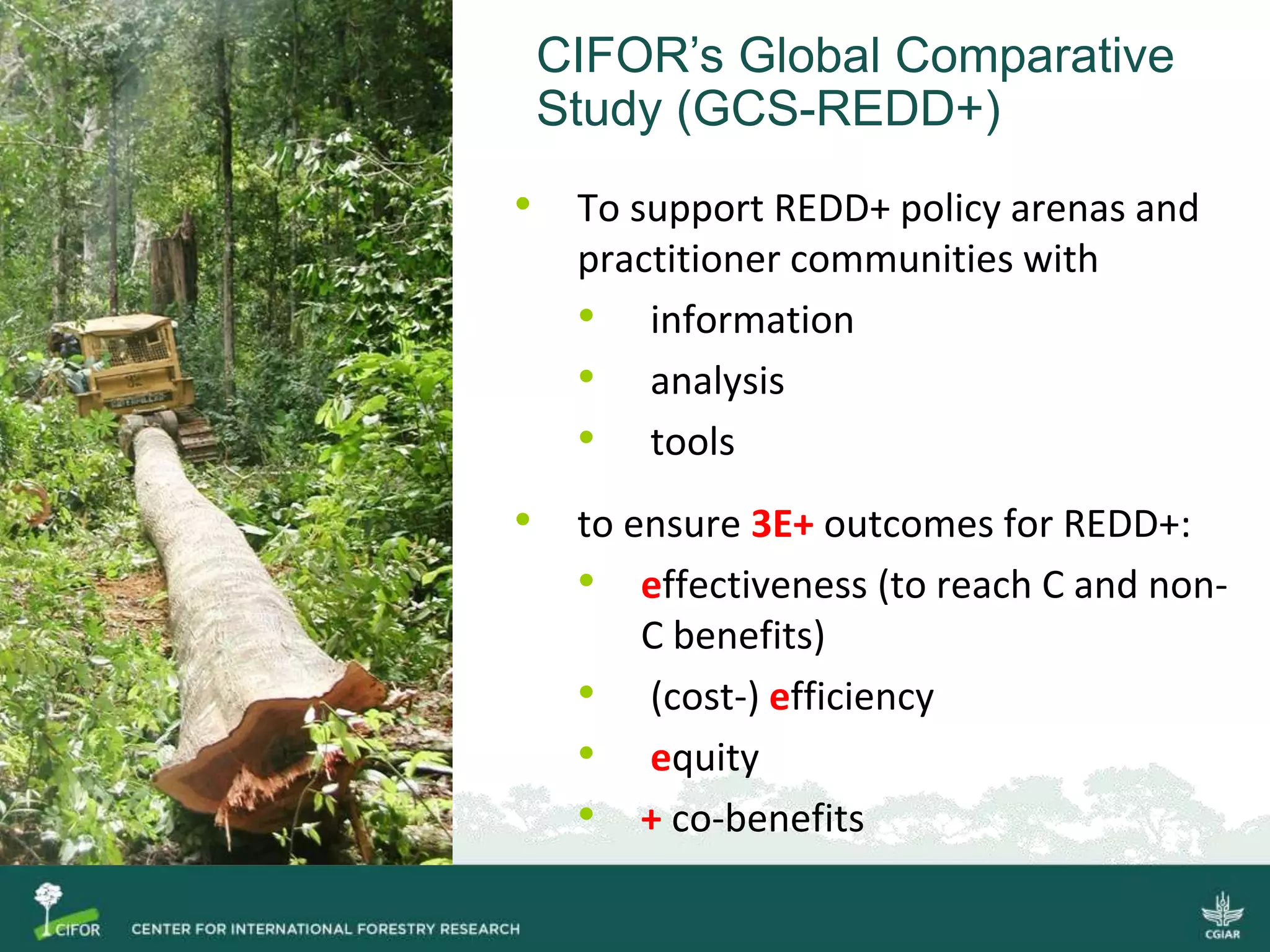 CIFOR's Global Comparative Study (GCS-REDD+)

• To support REDD+ policy arenas and practitioner communities with
• information
• analysis
• tools

• to ensure 3E+ outcomes for REDD+:
• effectiveness (to reach C and non-C benefits)
• (cost-) efficiency
• equity
• + co-benefits

CIFOR CENTER FOR INTERNATIONAL FORESTRY RESEARCH

CGIAR